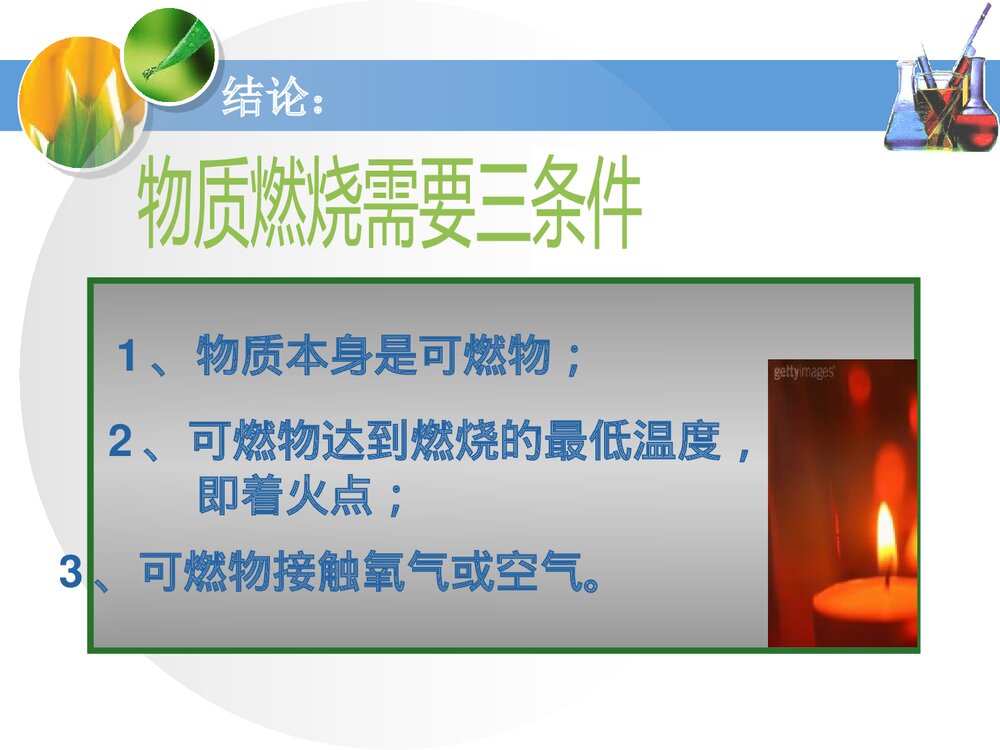 结论：

物质燃烧需要三条件

1、物质本身是可燃物；

2、可燃物达到燃烧的最低温度，即着火点；

3、可燃物接触氧气或空气。

gettyimages